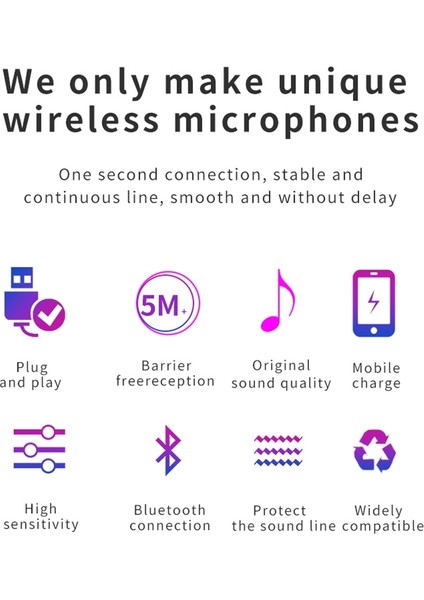 We only make unique wireless microphones

One second connection, stable and continuous line, smooth and without delay

5M+

Plug and play

Barrier freereception

Original sound quality

Mobile charge

High sensitivity

Bluetooth connection

Protect the sound line

Widely compatible